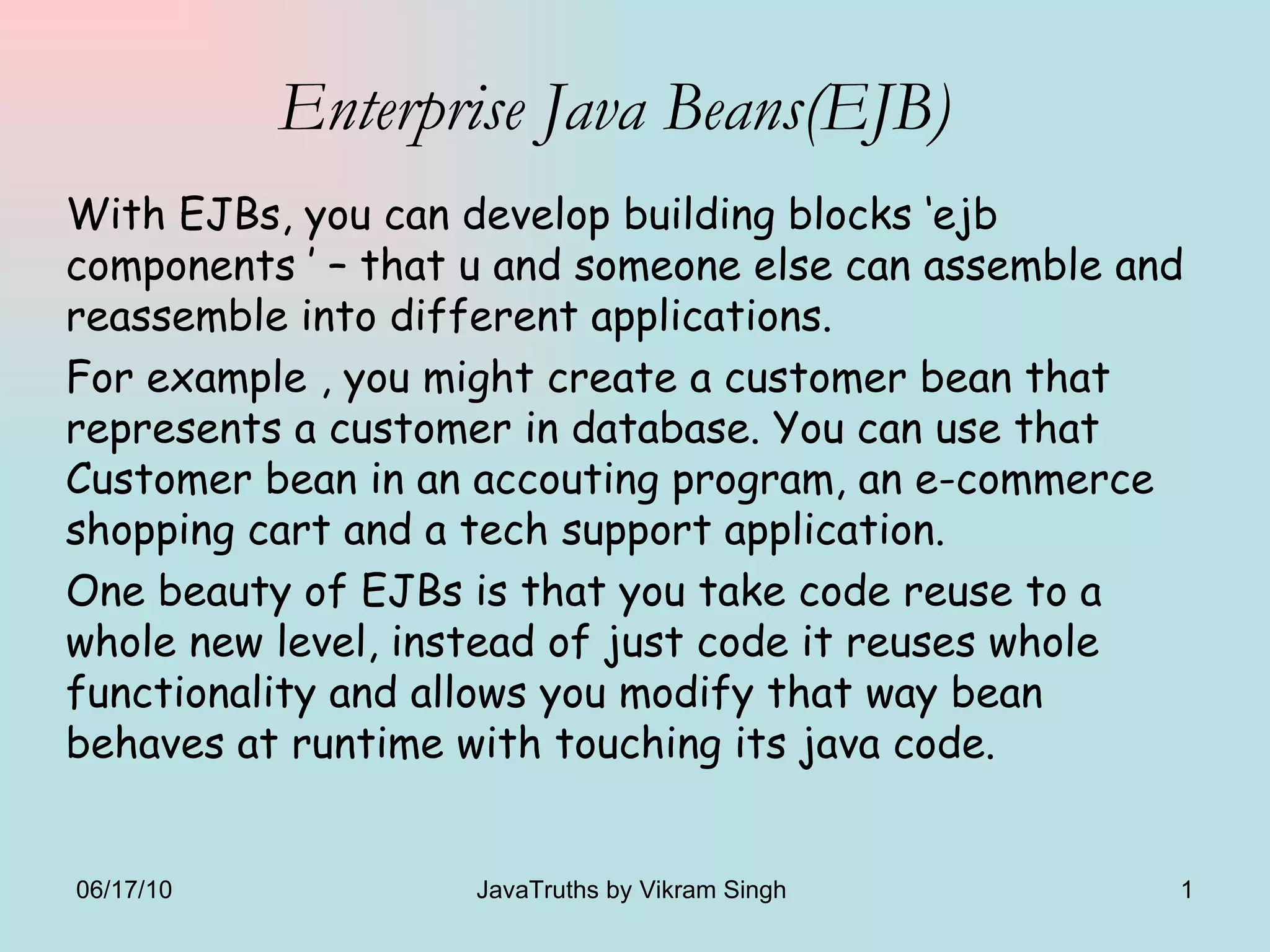 Enterprise Java Beans(EJB)

With EJBs, you can develop building blocks ‘ejb components ’ – that u and someone else can assemble and reassemble into different applications.

For example , you might create a customer bean that represents a customer in database. You can use that Customer bean in an accouting program, an e-commerce shopping cart and a tech support application.

One beauty of EJBs is that you take code reuse to a whole new level, instead of just code it reuses whole functionality and allows you modify that way bean behaves at runtime with touching its java code.

06/17/10

JavaTruths by Vikram Singh

1